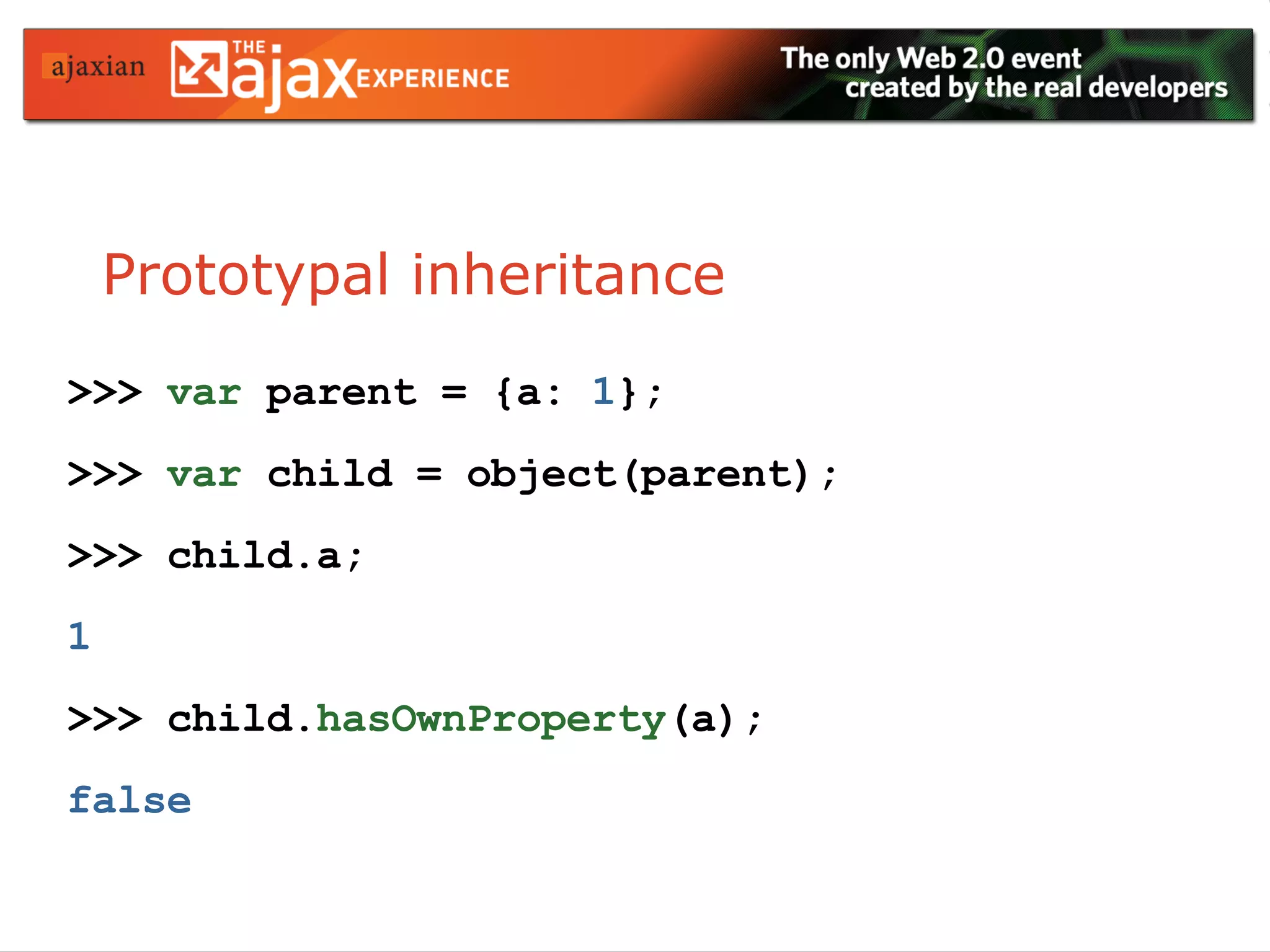 ajaxian THE ajax EXPERIENCE

The only Web 2.0 event created by the real developers

Prototypal inheritance

>>> var parent = {a: 1};

>>> var child = object(parent);

>>> child.a;

1

>>> child.hasOwnProperty(a);

false